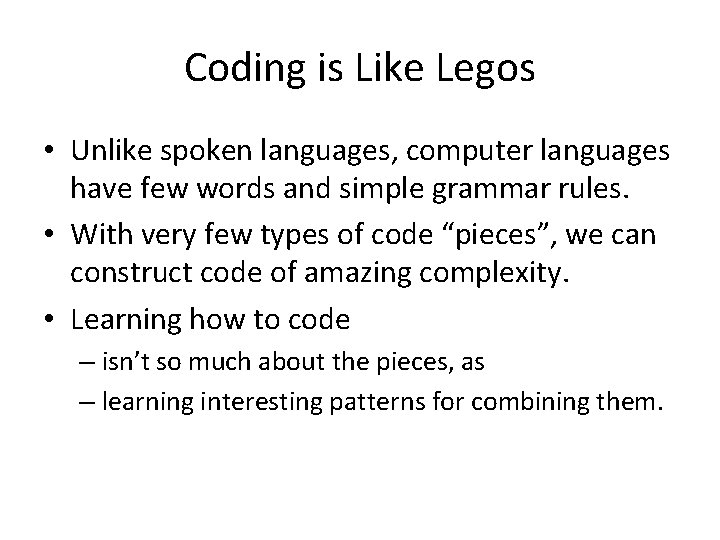 Coding is Like Legos

• Unlike spoken languages, computer languages have few words and simple grammar rules.
• With very few types of code “pieces”, we can construct code of amazing complexity.
• Learning how to code
– isn’t so much about the pieces, as
– learning interesting patterns for combining them.